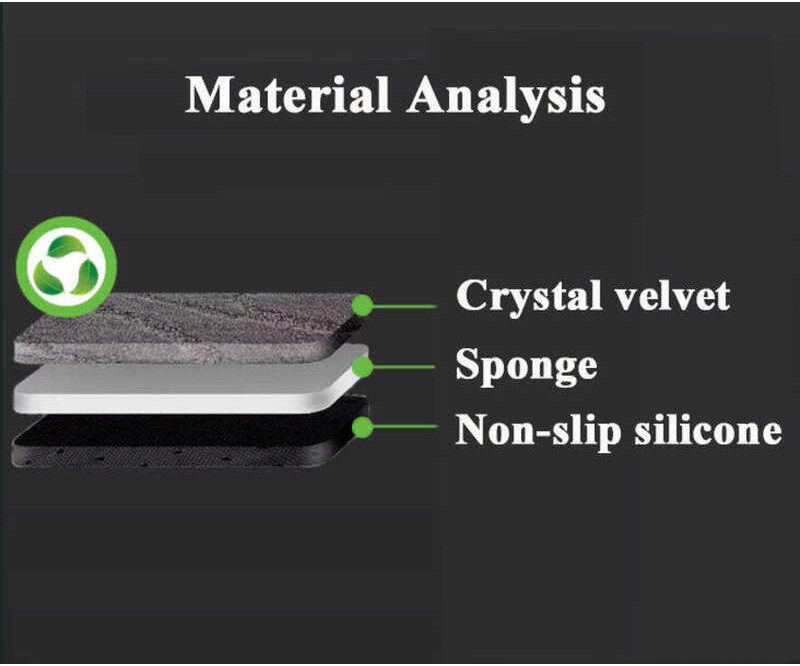 Material Analysis

Crystal velvet
Sponge
Non-slip silicone